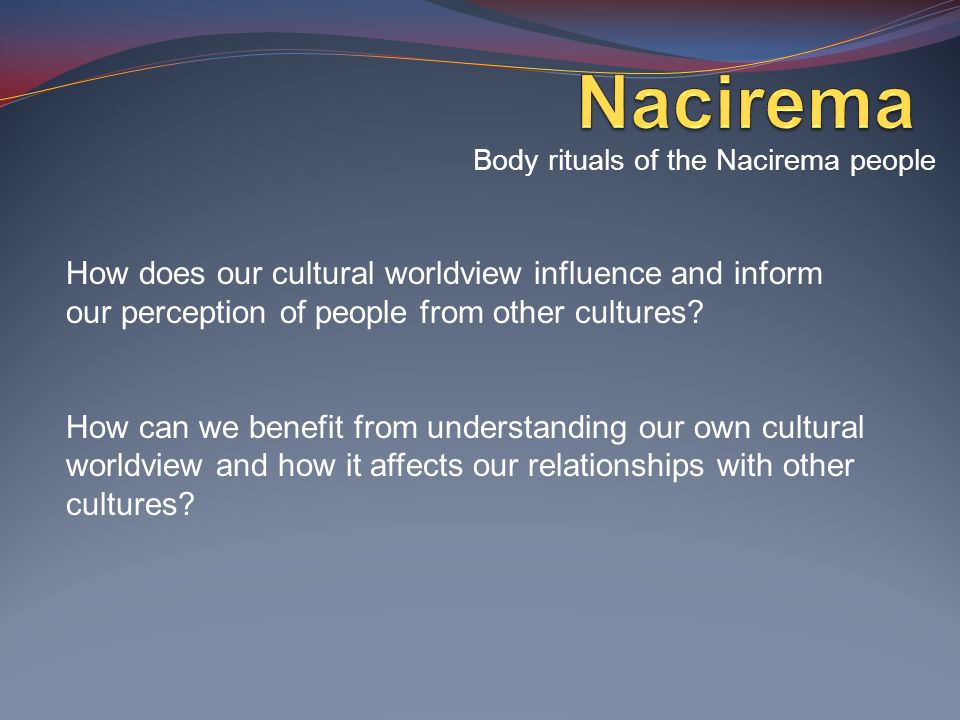 Nacirema

Body rituals of the Nacirema people

How does our cultural worldview influence and inform our perception of people from other cultures?

How can we benefit from understanding our own cultural worldview and how it affects our relationships with other cultures?